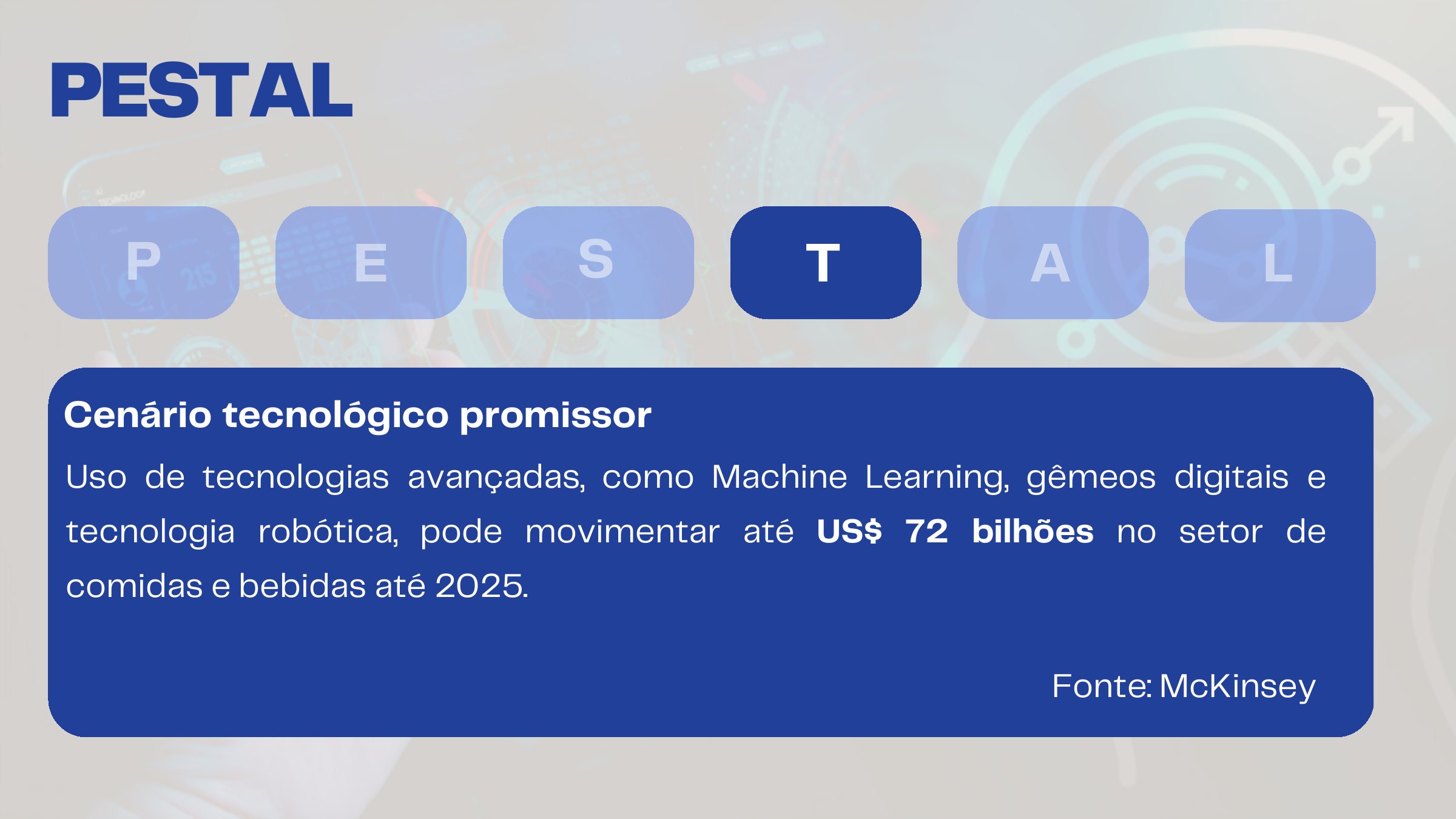 PESTAL

P E S T A L

Cenário tecnológico promissor

Uso de tecnologias avançadas, como Machine Learning, gêmeos digitais e tecnologia robótica, pode movimentar até US$ 72 bilhões no setor de comidas e bebidas até 2025.

Fonte: McKinsey